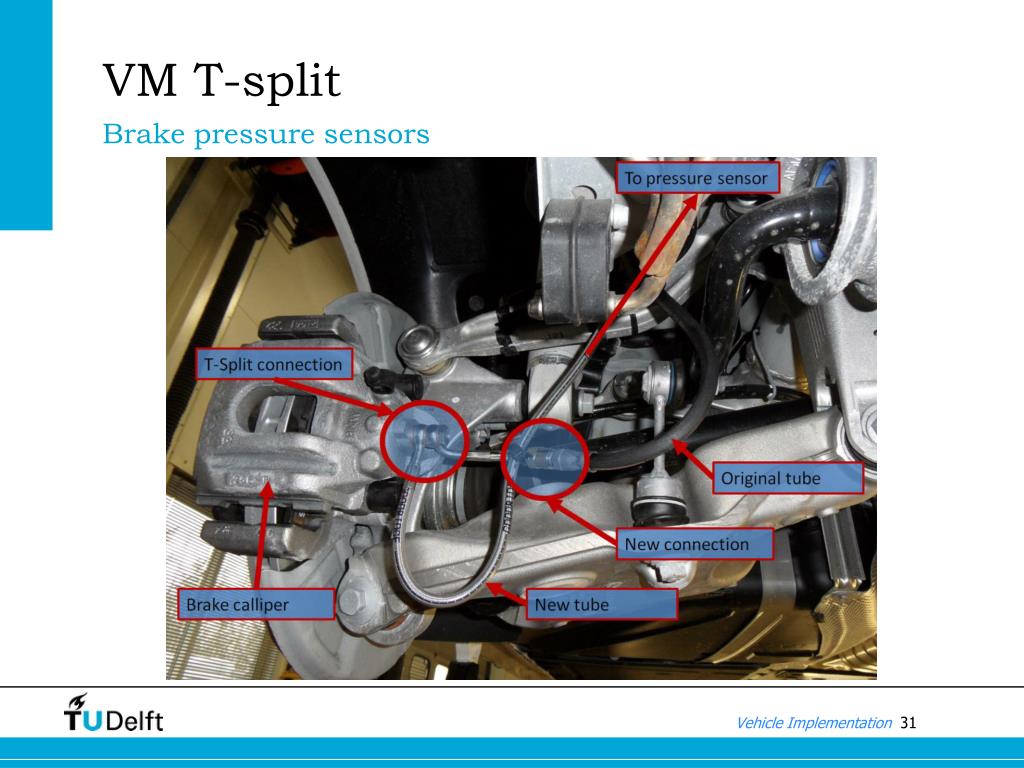 VM T-split

Brake pressure sensors

To pressure sensor

T-Split connection

Original tube

New connection

Brake calliper

New tube

TUDelft

Vehicle Implementation 31